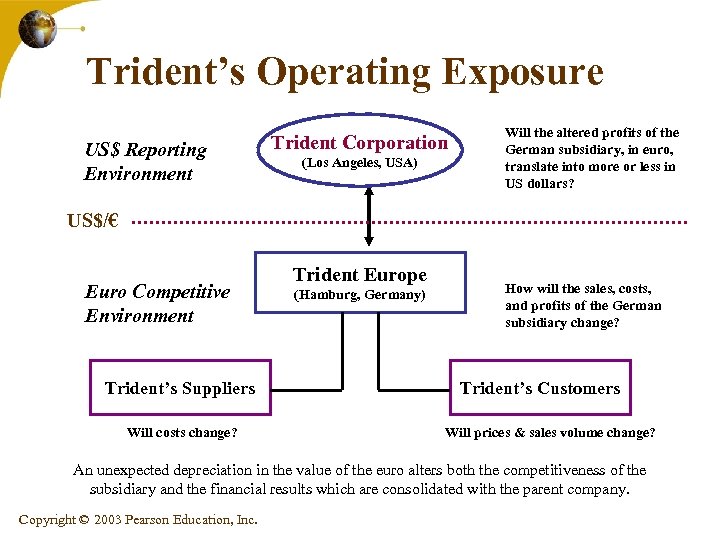 Trident's Operating Exposure

US$ Reporting Environment

Trident Corporation
(Los Angeles, USA)

Will the altered profits of the German subsidiary, in euro, translate into more or less in US dollars?

US$/€

Euro Competitive Environment

Trident Europe
(Hamburg, Germany)

How will the sales, costs, and profits of the German subsidiary change?

Trident's Suppliers

Trident's Customers

Will costs change?

Will prices & sales volume change?

An unexpected depreciation in the value of the euro alters both the competitiveness of the subsidiary and the financial results which are consolidated with the parent company.

Copyright © 2003 Pearson Education, Inc.